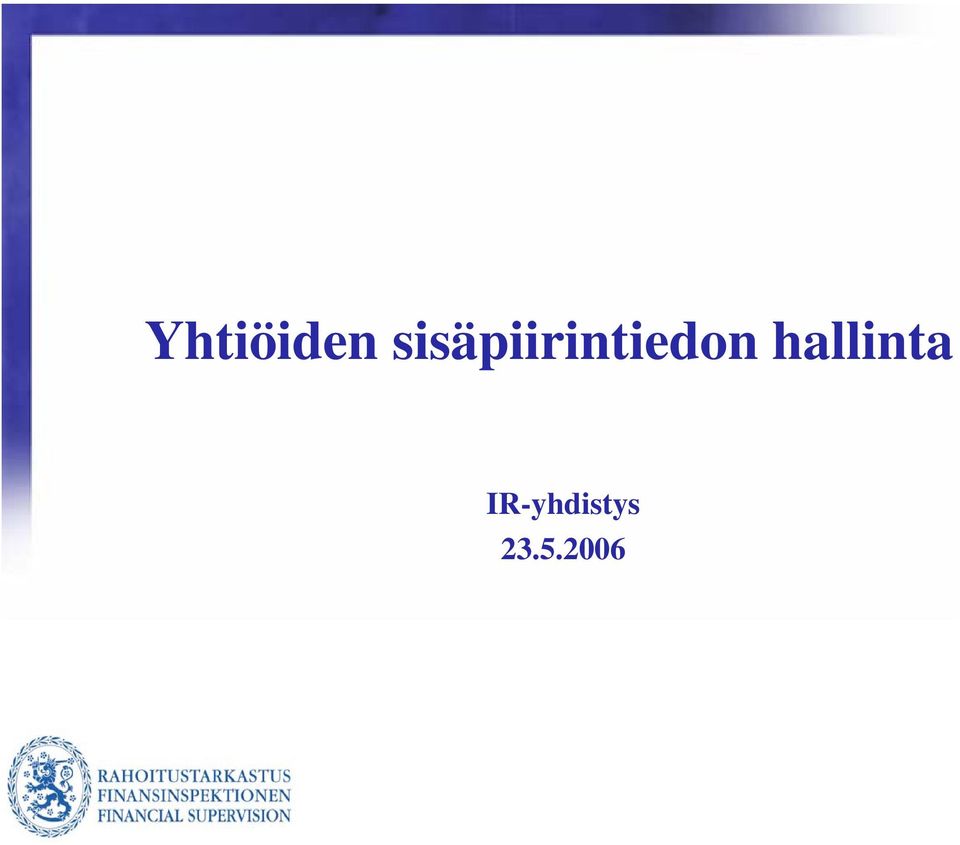 Yhtiöiden sisäpiirintiedon hallinta

IR-yhdistys
23.5.2006

RAHOITUSTARKASTUS
FINANSINSPEKTIONEN
FINANCIAL SUPERVISION